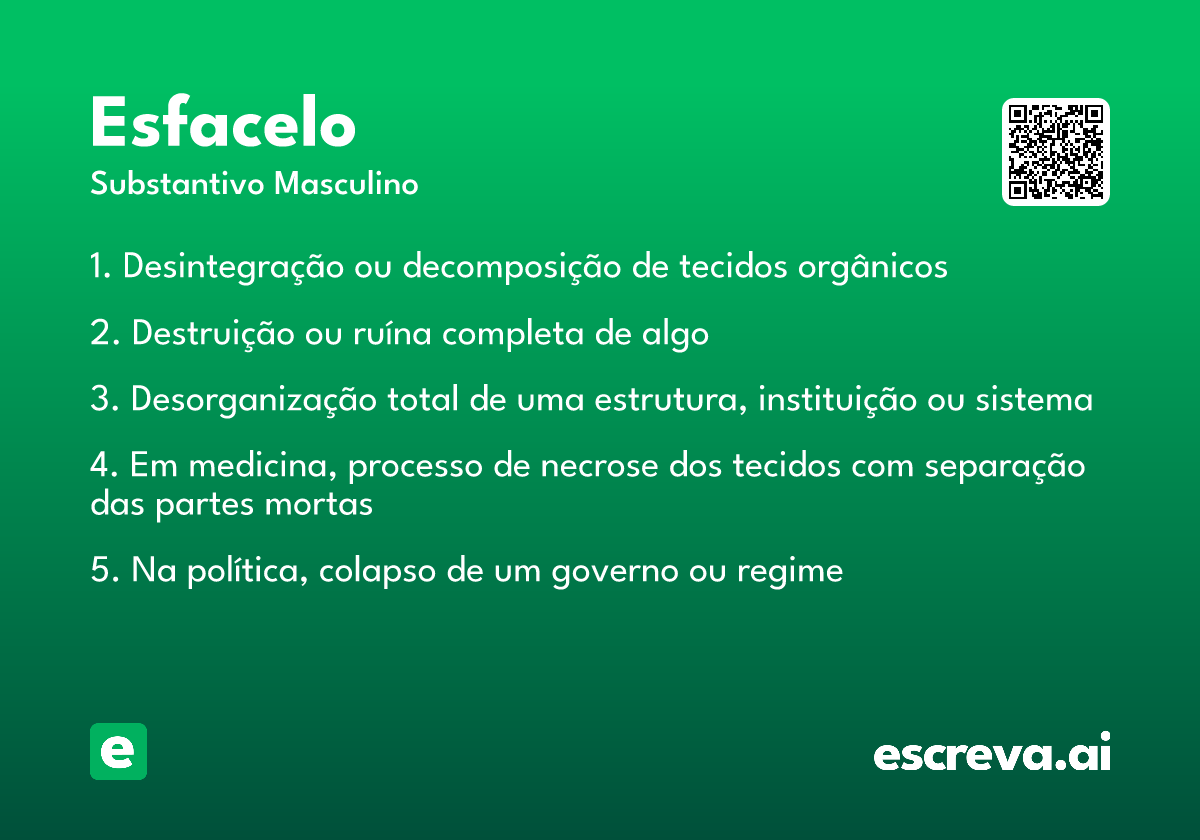 Esfacelo
Substantivo Masculino

1. Desintegração ou decomposição de tecidos orgânicos

2. Destruição ou ruína completa de algo

3. Desorganização total de uma estrutura, instituição ou sistema

4. Em medicina, processo de necrose dos tecidos com separação das partes mortas

5. Na política, colapso de um governo ou regime

e

escreva.ai